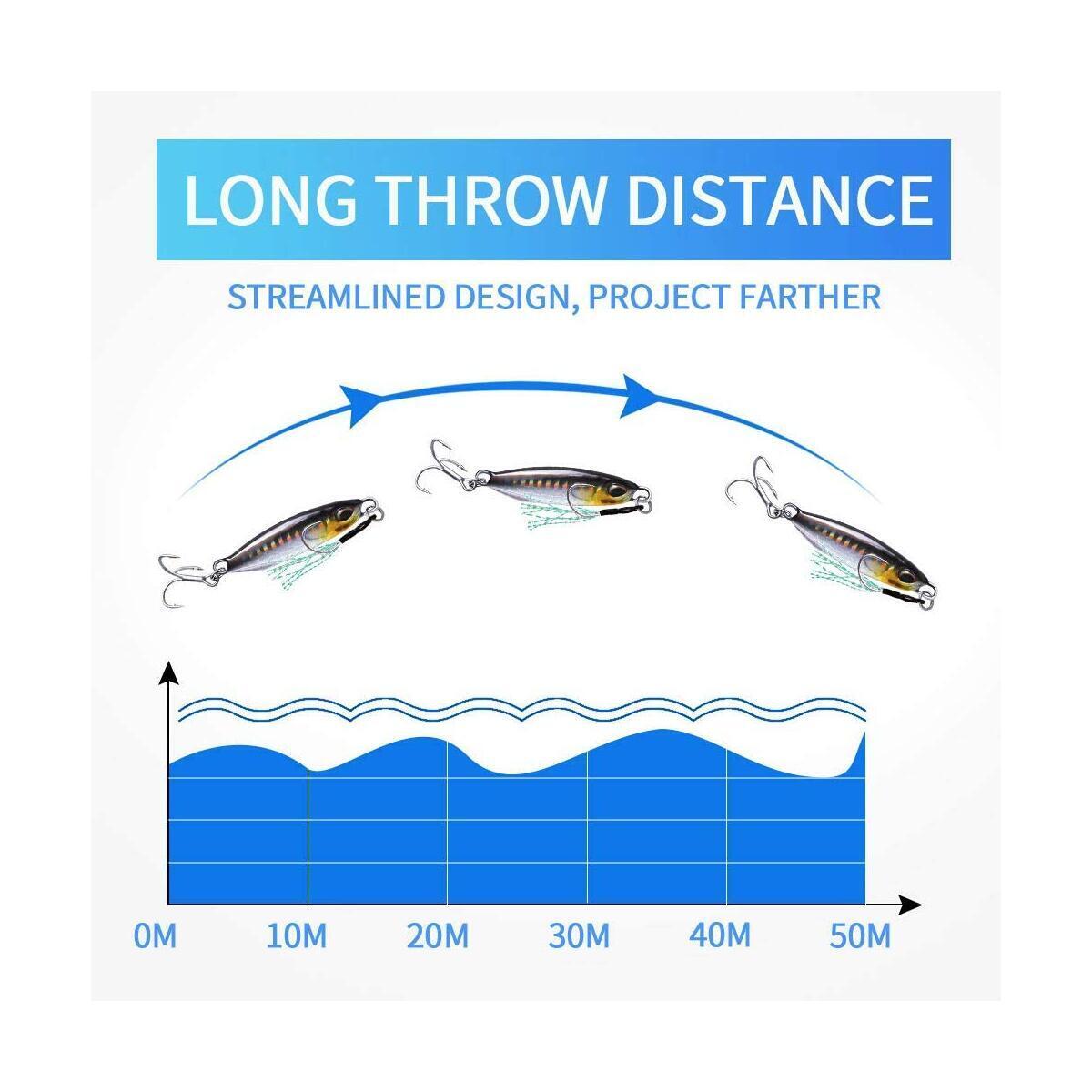 LONG THROW DISTANCE

STREAMLINED DESIGN, PROJECT FARTHER

0M 10M 20M 30M 40M 50M